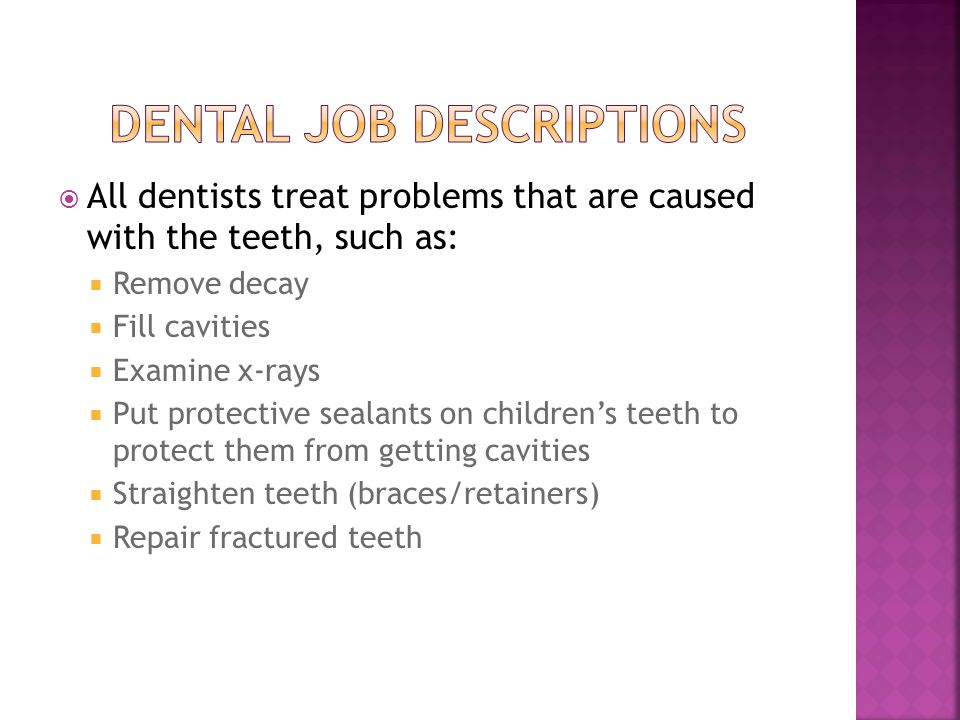 DENTAL JOB DESCRIPTIONS

All dentists treat problems that are caused with the teeth, such as:

Remove decay

Fill cavities

Examine x-rays

Put protective sealants on children’s teeth to protect them from getting cavities

Straighten teeth (braces/retainers)

Repair fractured teeth